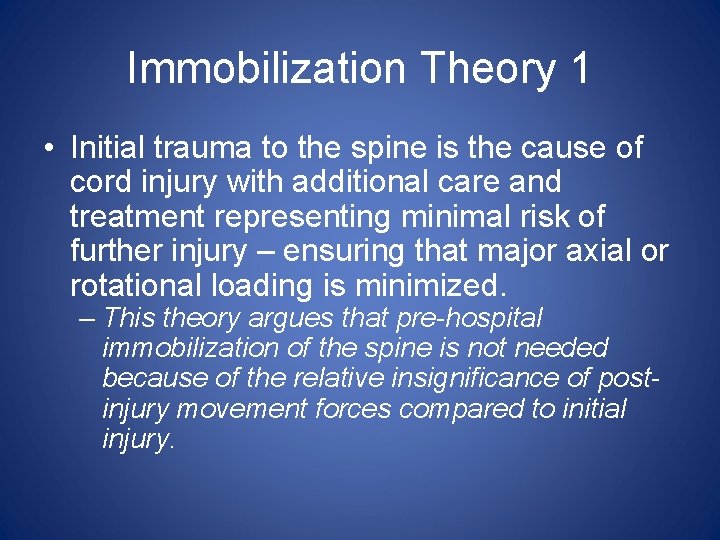 Immobilization Theory 1

• Initial trauma to the spine is the cause of cord injury with additional care and treatment representing minimal risk of further injury – ensuring that major axial or rotational loading is minimized.

– This theory argues that pre-hospital immobilization of the spine is not needed because of the relative insignificance of post-injury movement forces compared to initial injury.